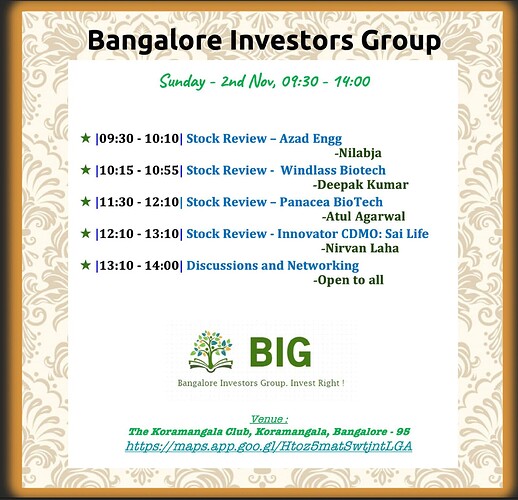 Bangalore Investors Group

Sunday - 2nd Nov, 09:30 - 14:00

★ |09:30 - 10:10| Stock Review – Azad Engg
-Nilabja

★ |10:15 - 10:55| Stock Review - Windlass Biotech
-Deepak Kumar

★ |11:30 - 12:10| Stock Review – Panacea BioTech
-Atul Agarwal

★ |12:10 - 13:10| Stock Review - Innovator CDMO: Sai Life
-Nirvan Laha

★ |13:10 - 14:00| Discussions and Networking
-Open to all

BIG
Bangalore Investors Group. Invest Right !

Venue :
The Koramangala Club, Koramangala, Bangalore - 95
https://maps.app.goo.gl/Htoz5matSwtjntLGA